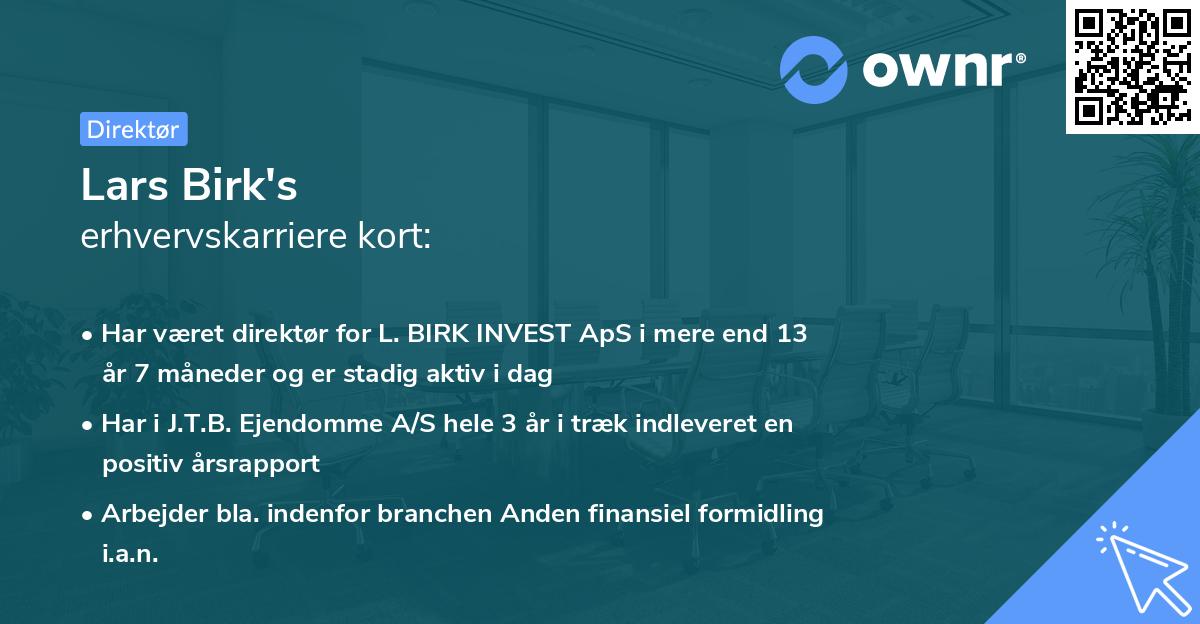 ownr®

Direktør

Lars Birk's
erhvervskarriere kort:

• Har været direktør for L. BIRK INVEST ApS i mere end 13 år 7 måneder og er stadig aktiv i dag

• Har i J.T.B. Ejendomme A/S hele 3 år i træk indleveret en positiv årsrapport

• Arbejder bla. indenfor branchen Anden finansiel formidling i.a.n.